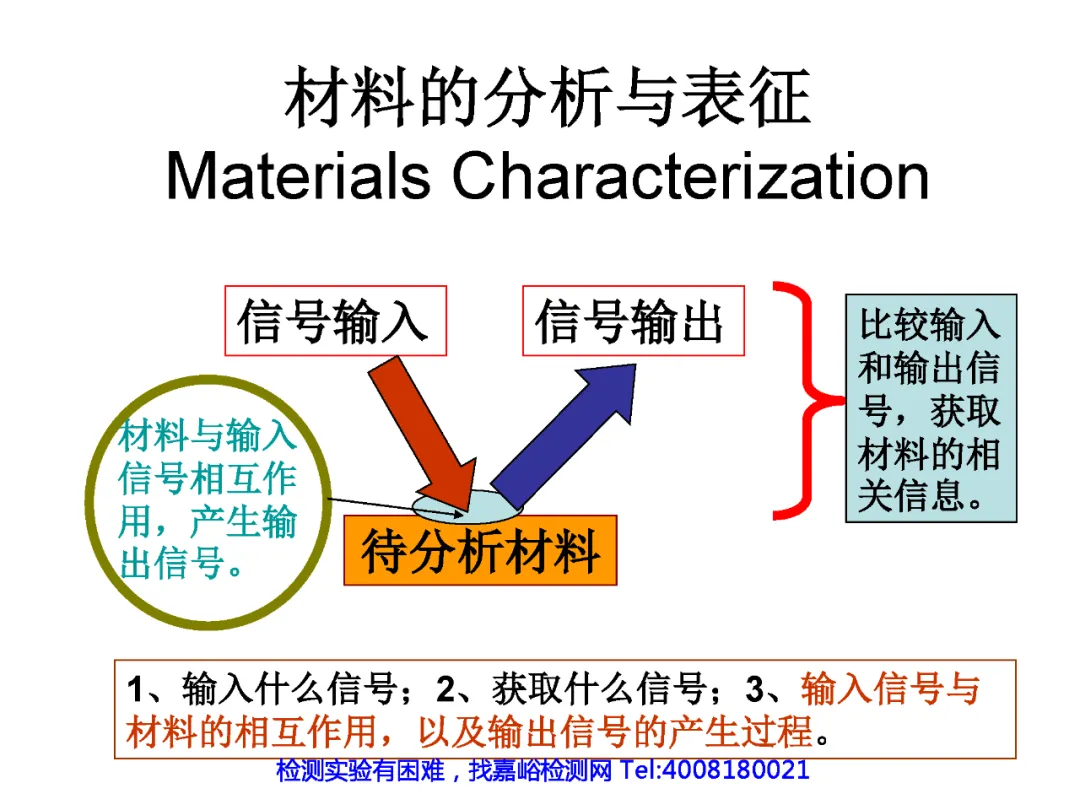 材料的分析与表征
Materials Characterization

信号输入

信号输出

比较输入和输出信号，获取材料的相关信息。

材料与输入信号相互作用，产生输出信号。

待分析材料

1、输入什么信号；2、获取什么信号；3、输入信号与材料的相互作用，以及输出信号的产生过程。

检测实验有困难，找嘉峪检测网 Tel:4008180021